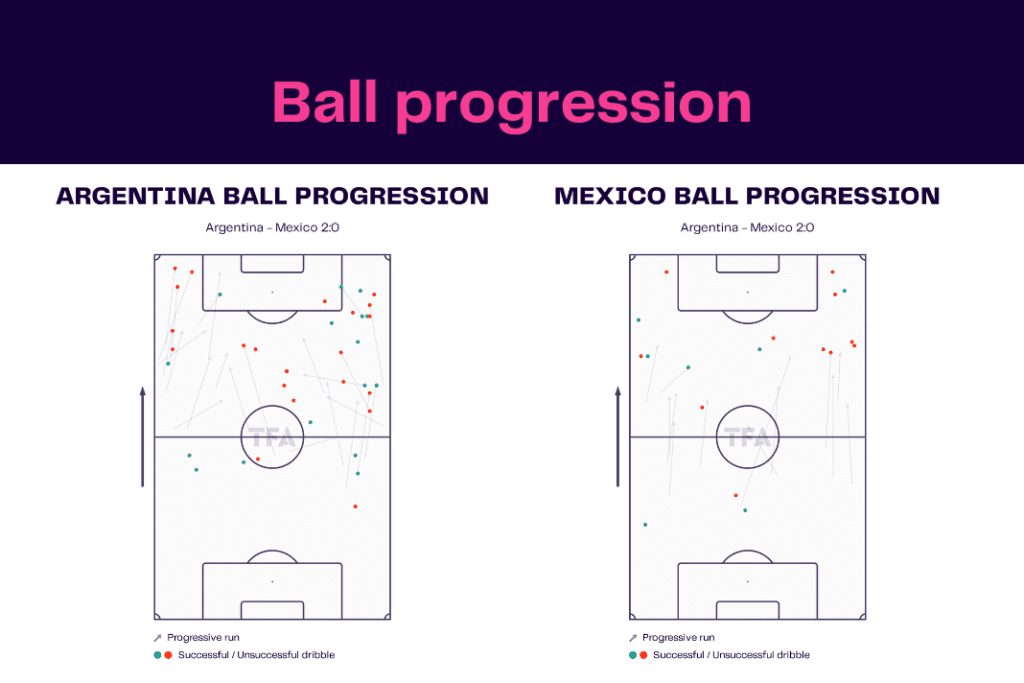 Ball progression

ARGENTINA BALL PROGRESSION

Argentina - Mexico 2:0

TFA

Progressive run

Successful / Unsuccessful dribble

MEXICO BALL PROGRESSION

Argentina - Mexico 2:0

TFA

Progressive run

Successful / Unsuccessful dribble